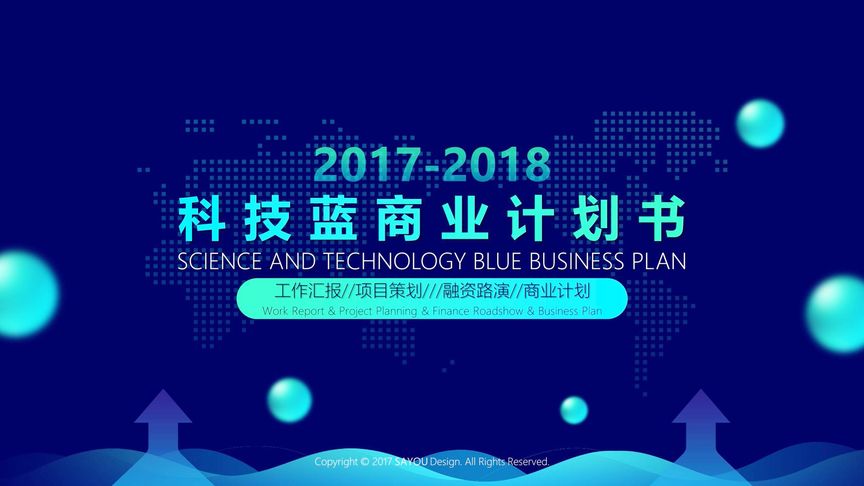 2017-2018
科技蓝商业计划书
SCIENCE AND TECHNOLOGY BLUE BUSINESS PLAN
工作汇报//项目策划///融资路演//商业计划
Work Report & Project Planning & Finance Roadshow & Business Plan

Copyright © 2017 SAYOU Design. All Rights Reserved.